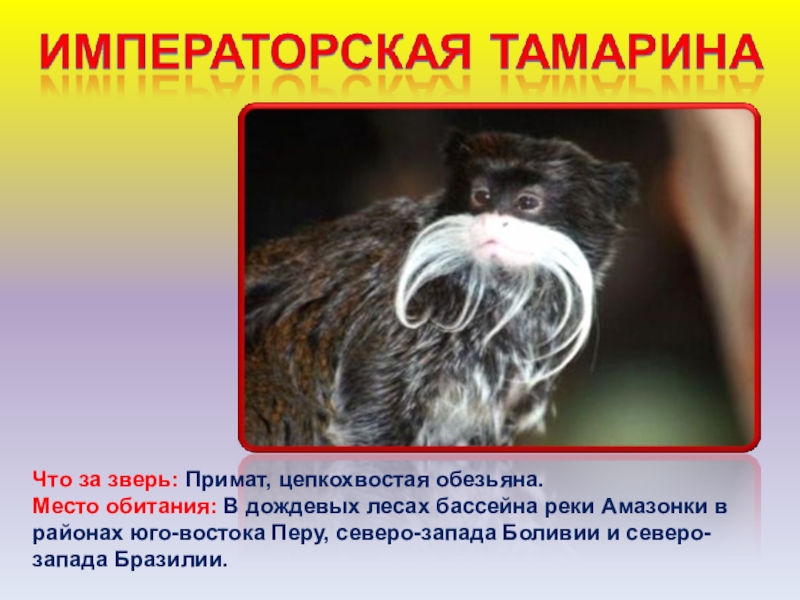 ИМПЕРАТОРСКАЯ ТАМАРИНА

Что за зверь: Примат, цепкохвостая обезьяна.
Место обитания: В дождевых лесах бассейна реки Амазонки в районах юго-востока Перу, северо-запада Боливии и северо-запада Бразилии.